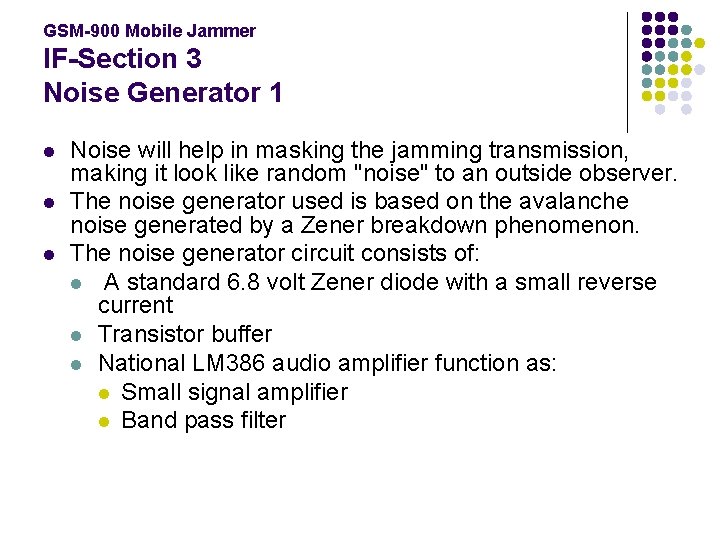 GSM-900 Mobile Jammer
IF-Section 3
Noise Generator 1

- Noise will help in masking the jamming transmission, making it look like random "noise" to an outside observer.
- The noise generator used is based on the avalanche noise generated by a Zener breakdown phenomenon.
- The noise generator circuit consists of:
  - A standard 6.8 volt Zener diode with a small reverse current
  - Transistor buffer
  - National LM386 audio amplifier function as:
    - Small signal amplifier
    - Band pass filter